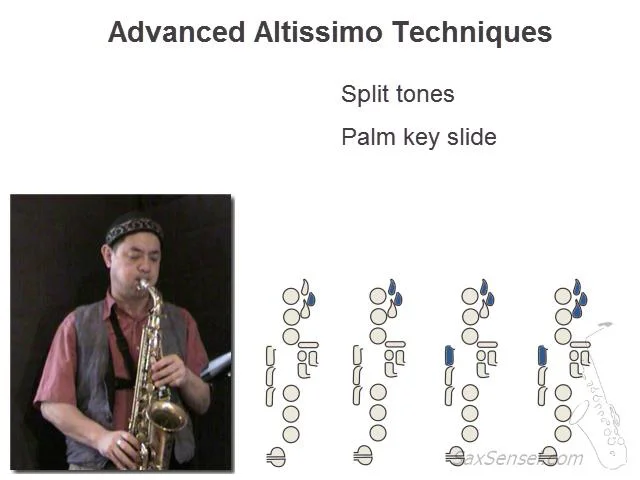 Advanced Altissimo Techniques

Split tones

Palm key slide

SaxSensei.com